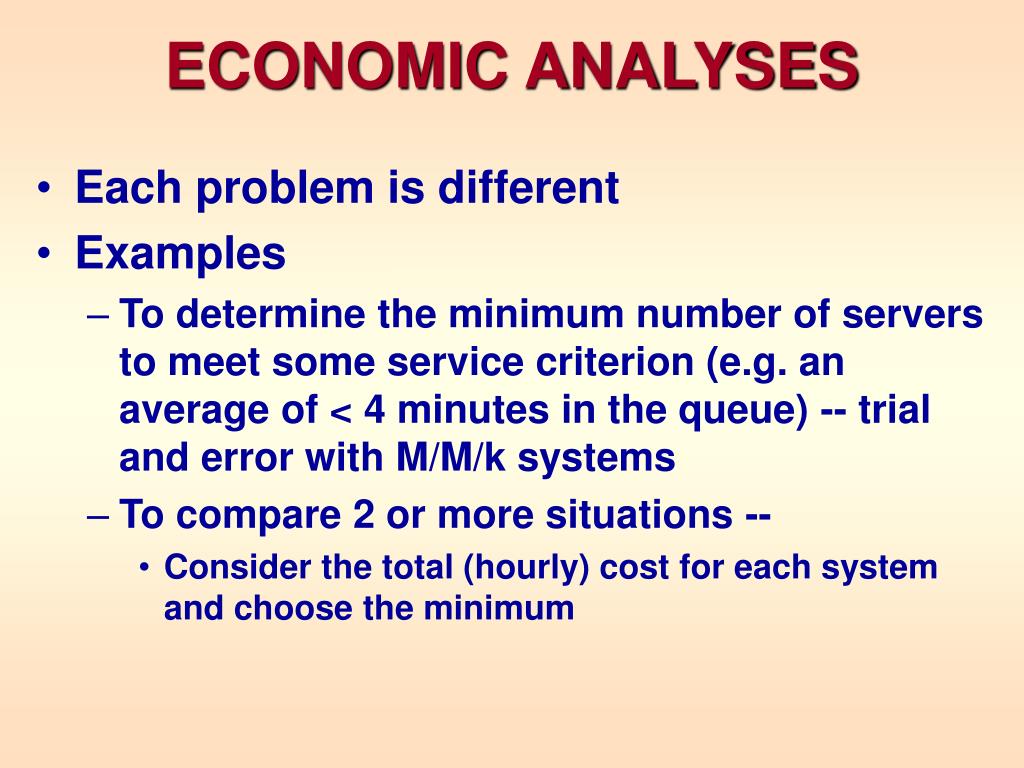 ECONOMIC ANALYSES

• Each problem is different
• Examples
– To determine the minimum number of servers to meet some service criterion (e.g. an average of < 4 minutes in the queue) -- trial and error with M/M/k systems
– To compare 2 or more situations --
• Consider the total (hourly) cost for each system and choose the minimum